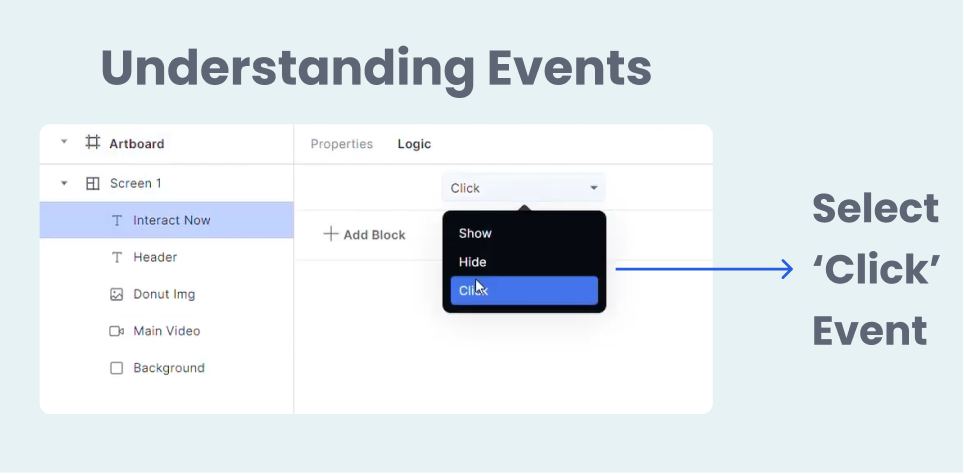 Understanding Events

Artboard

Screen 1

Interact Now

Header

Donut Img

Main Video

Background

Properties Logic

Click

Add Block

Show

Hide

Click

Select 'Click' Event